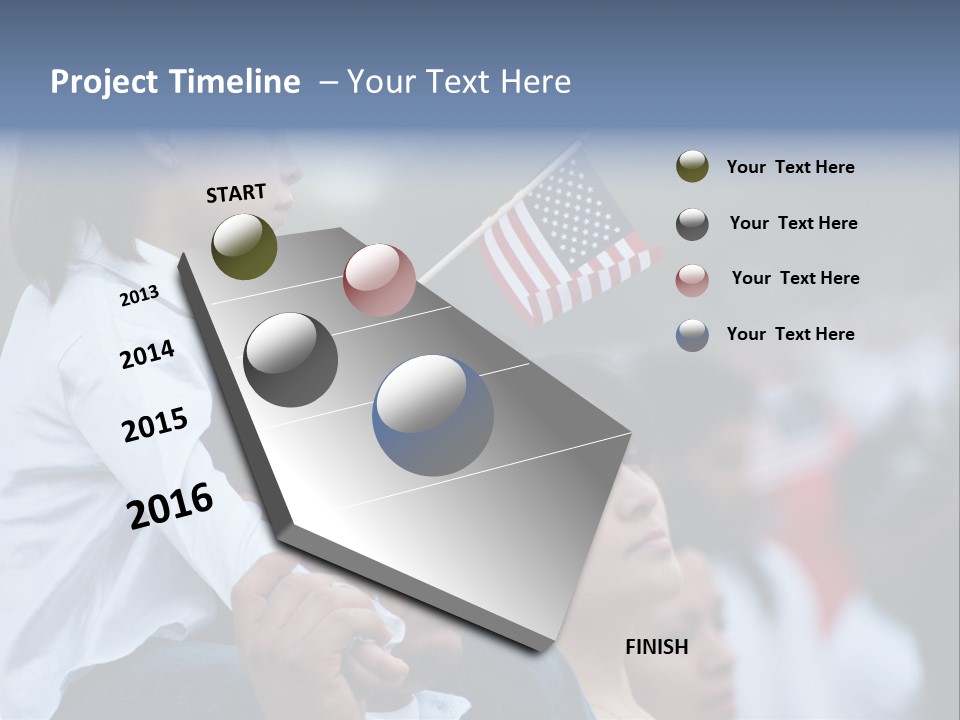 Project Timeline – Your Text Here

START

2013

2014

2015

2016

FINISH

Your Text Here

Your Text Here

Your Text Here

Your Text Here